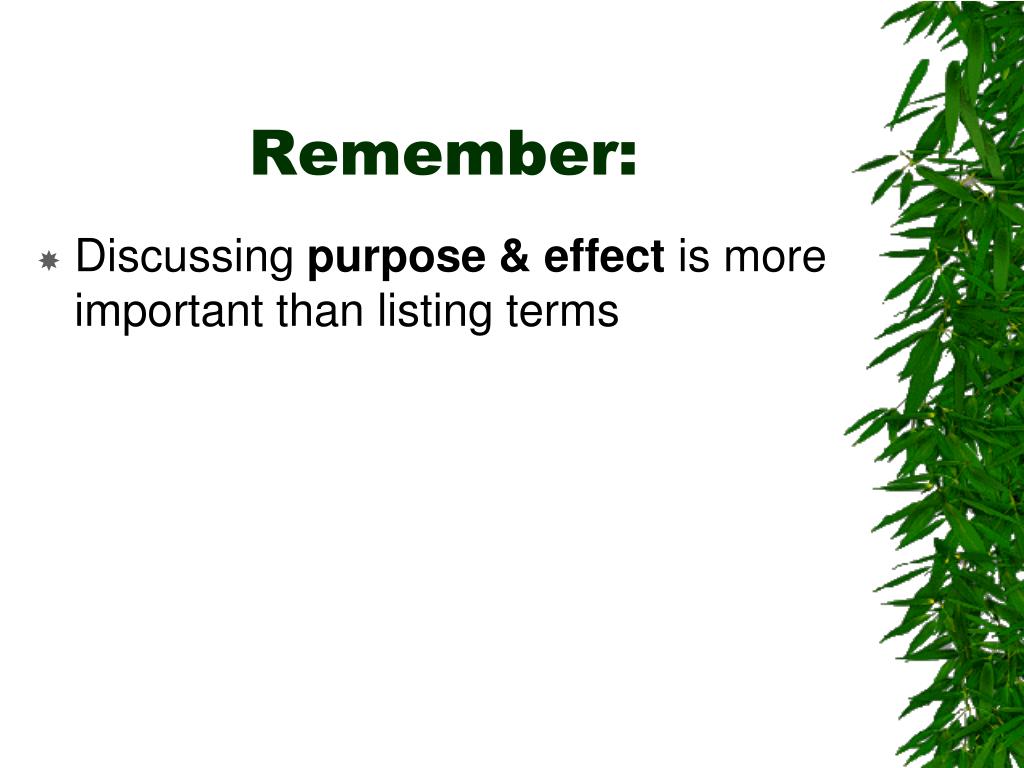 Remember:

Discussing purpose & effect is more important than listing terms